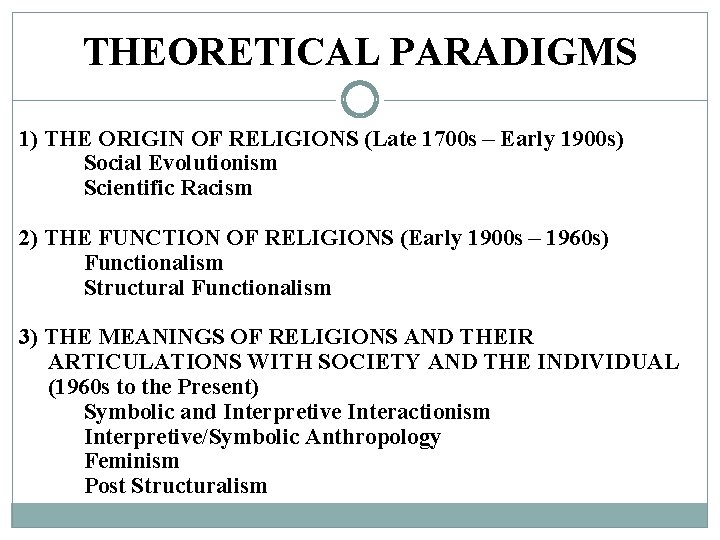 THEORETICAL PARADIGMS

1) THE ORIGIN OF RELIGIONS (Late 1700s – Early 1900s)
Social Evolutionism
Scientific Racism

2) THE FUNCTION OF RELIGIONS (Early 1900s – 1960s)
Functionalism
Structural Functionalism

3) THE MEANINGS OF RELIGIONS AND THEIR ARTICULATIONS WITH SOCIETY AND THE INDIVIDUAL (1960s to the Present)
Symbolic and Interpretive Interactionism
Interpretive/Symbolic Anthropology
Feminism
Post Structuralism